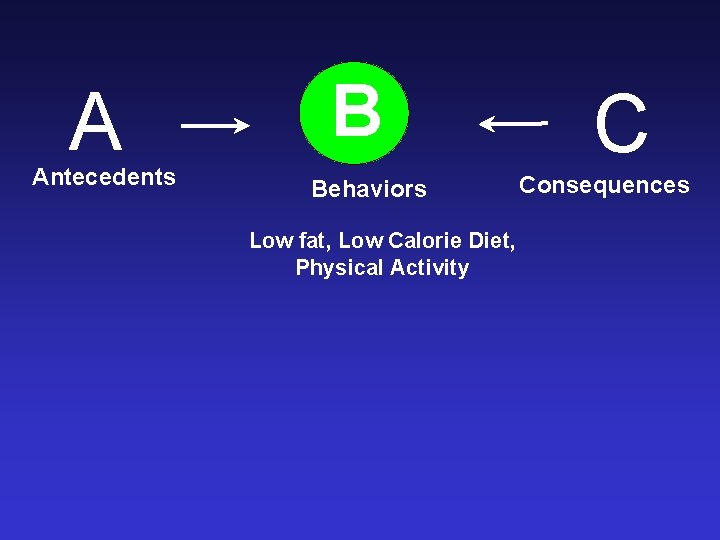 A
Antecedents

B
Behaviors

C
Consequences

Low fat, Low Calorie Diet, Physical Activity